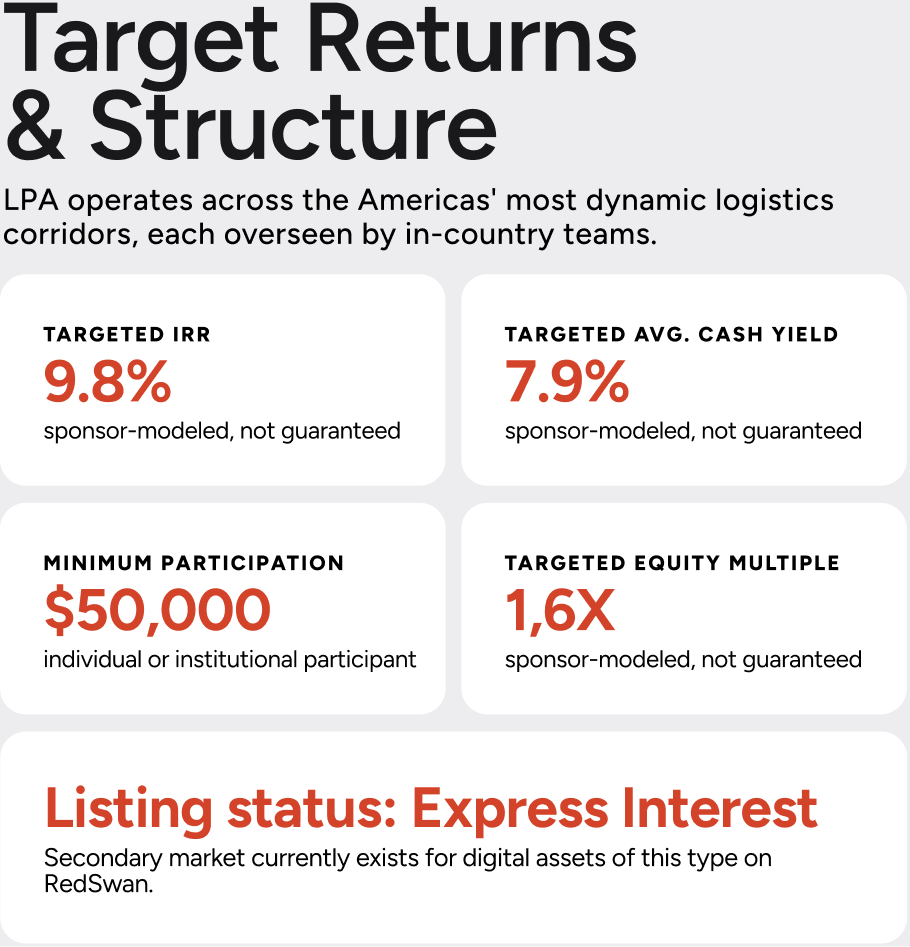 Target Returns & Structure

LPA operates across the Americas' most dynamic logistics corridors, each overseen by in-country teams.

TARGETED IRR
9.8%
sponsor-modeled, not guaranteed

TARGETED AVG. CASH YIELD
7.9%
sponsor-modeled, not guaranteed

MINIMUM PARTICIPATION
$50,000
individual or institutional participant

TARGETED EQUITY MULTIPLE
1,6X
sponsor-modeled, not guaranteed

Listing status: Express Interest
Secondary market currently exists for digital assets of this type on RedSwan.